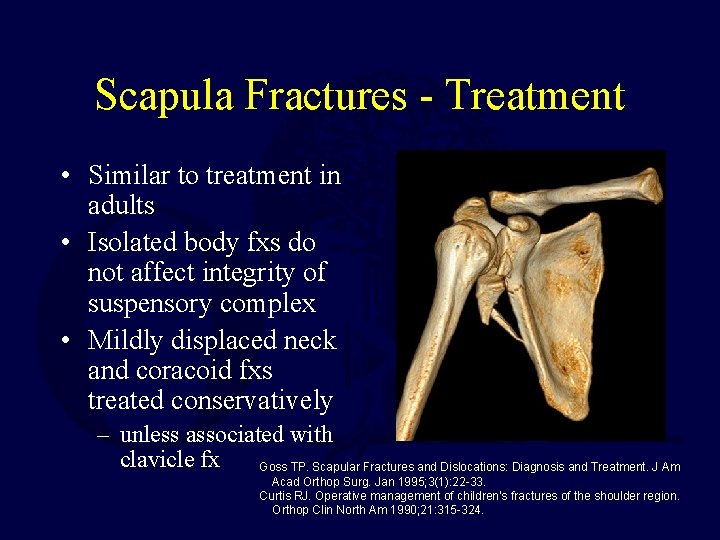 Scapula Fractures - Treatment

• Similar to treatment in adults
• Isolated body fxs do not affect integrity of suspensory complex
• Mildly displaced neck and coracoid fxs treated conservatively
– unless associated with clavicle fx

Goss TP. Scapular Fractures and Dislocations: Diagnosis and Treatment. J Am Acad Orthop Surg. Jan 1995;3(1):22-33.
Curtis RJ. Operative management of children's fractures of the shoulder region. Orthop Clin North Am 1990;21:315-324.